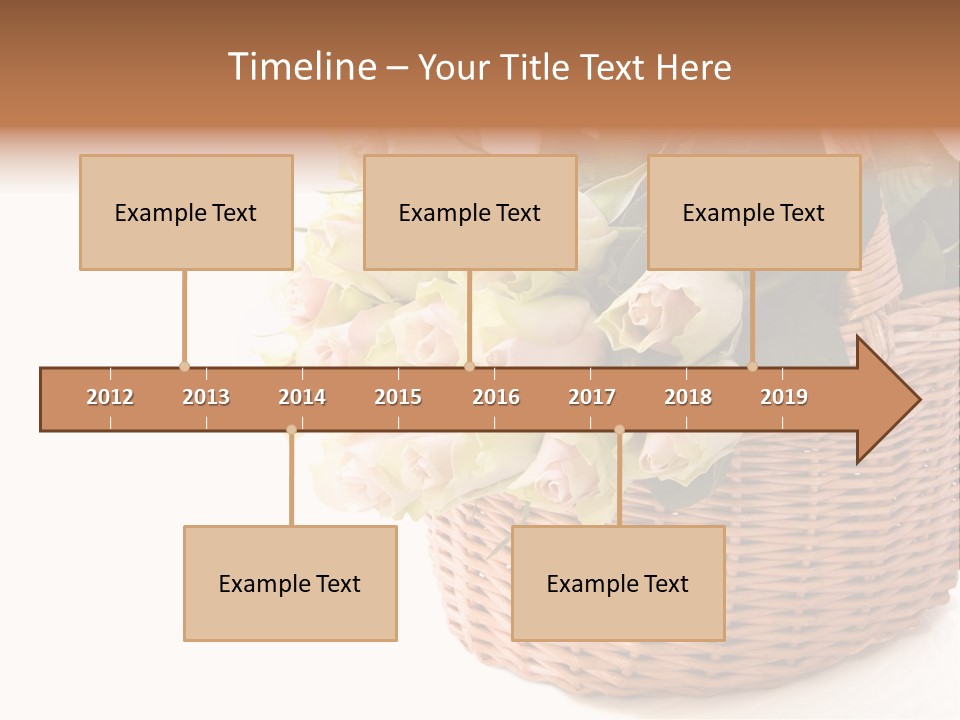 Timeline – Your Title Text Here

Example Text

Example Text

Example Text

2012 2013 2014 2015 2016 2017 2018 2019

Example Text

Example Text